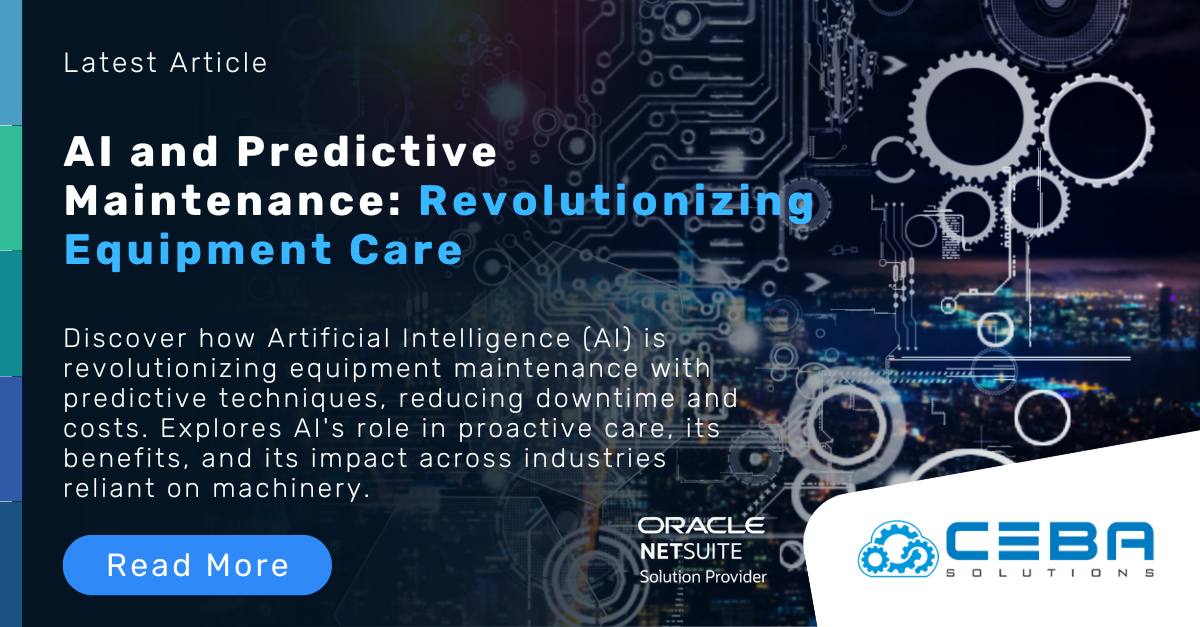 Latest Article

AI and Predictive Maintenance: Revolutionizing Equipment Care

Discover how Artificial Intelligence (AI) is revolutionizing equipment maintenance with predictive techniques, reducing downtime and costs. Explores AI's role in proactive care, its benefits, and its impact across industries reliant on machinery.

Read More

ORACLE
NETSUITE
Solution Provider

CEBA
SOLUTIONS